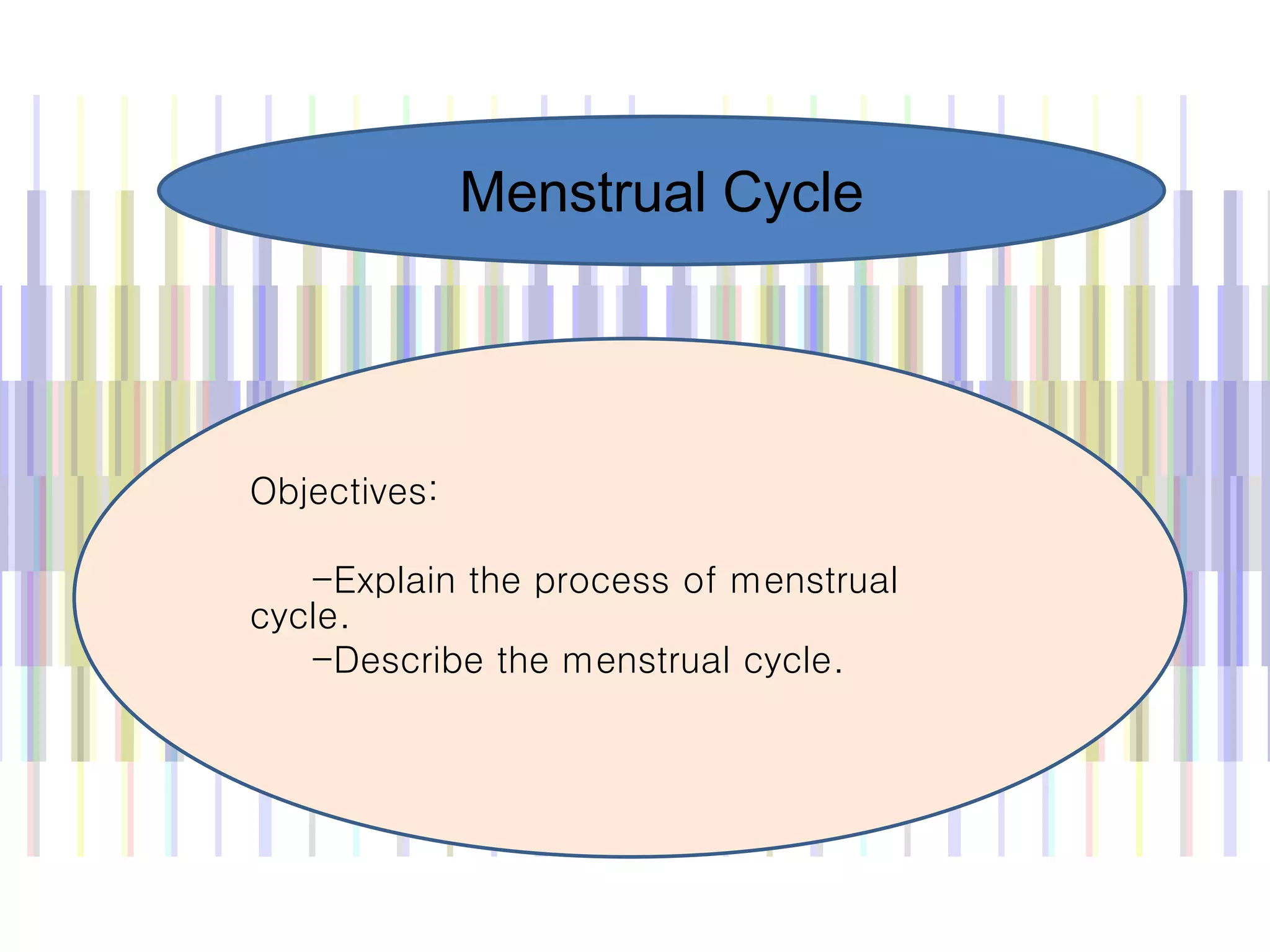 Menstrual Cycle

Objectives:

-Explain the process of menstrual cycle.
-Describe the menstrual cycle.